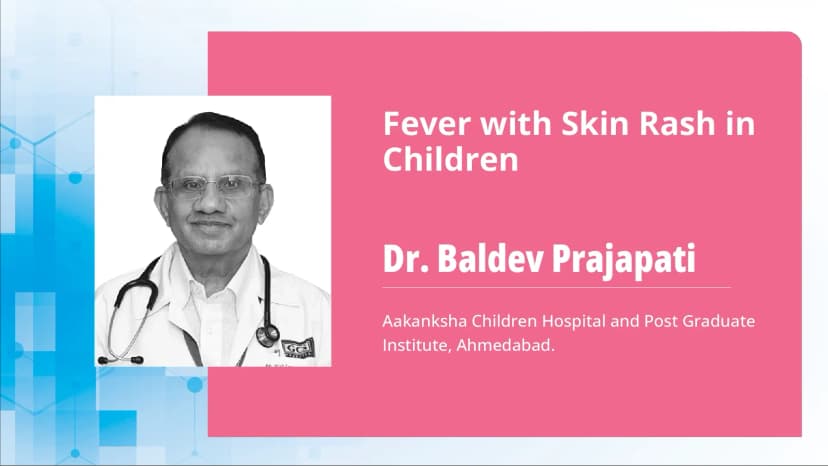 Fever with Skin Rash in Children

Dr. Baldev Prajapati

Aakanksha Children Hospital and Post Graduate Institute, Ahmedabad.